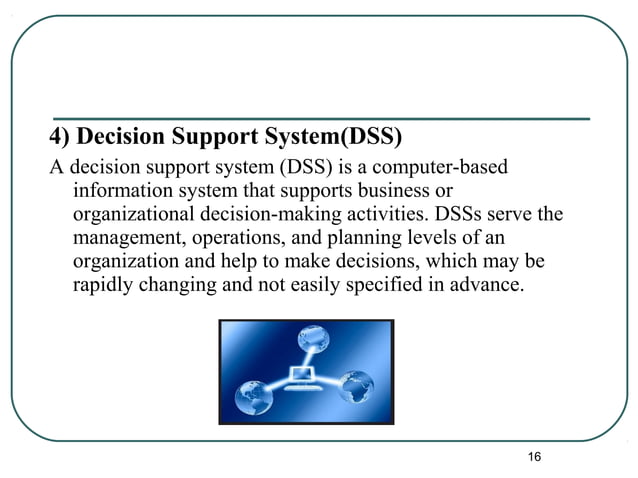 4) Decision Support System(DSS)

A decision support system (DSS) is a computer-based information system that supports business or organizational decision-making activities. DSSs serve the management, operations, and planning levels of an organization and help to make decisions, which may be rapidly changing and not easily specified in advance.

16